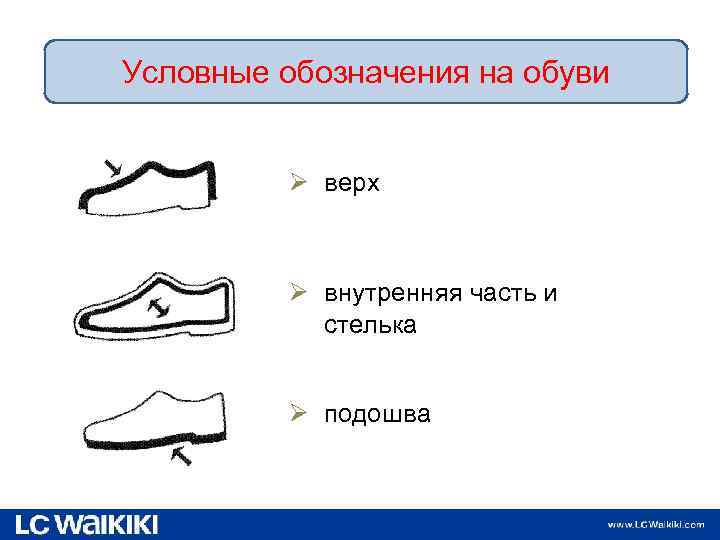 Условные обозначения на обуви

➢ верх

➢ внутренняя часть и стелька

➢ подошва

LC WAIKIKI

www.LCWaikiki.com